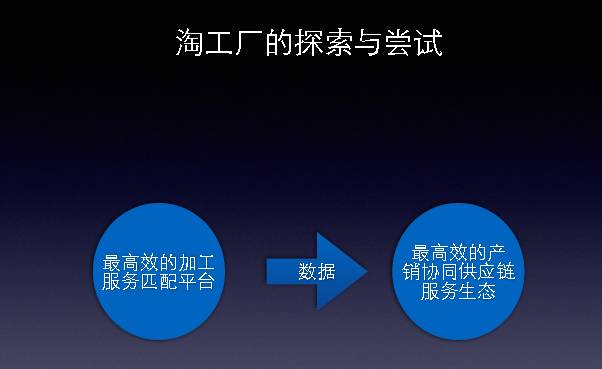 淘工厂的探索与尝试

最高效的加工服务匹配平台

数据

最高效的产销协同供应链服务生态